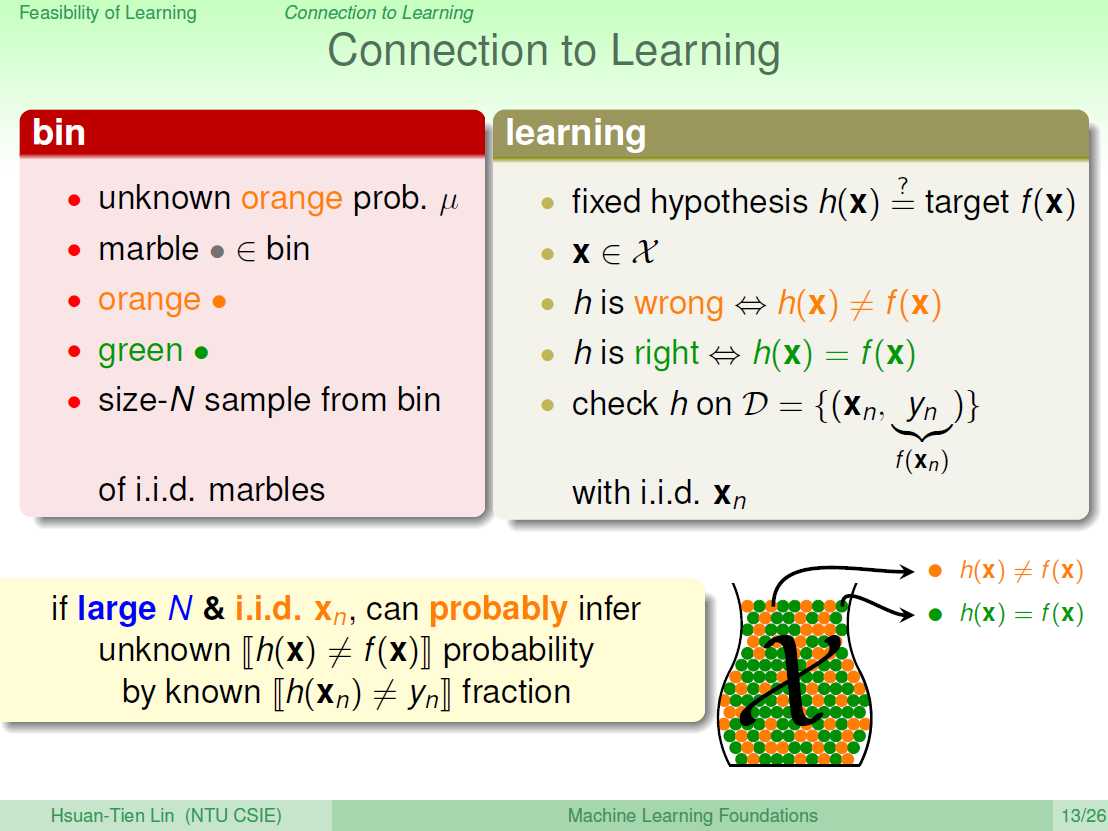 Feasibility of Learning Connection to Learning

Connection to Learning

bin

- unknown orange prob. $\mu$
- marble $\bullet \in$ bin
- orange $\bullet$
- green $\bullet$
- size-$N$ sample from bin

of i.i.d. marbles

learning

- fixed hypothesis $h(\mathbf{x}) \stackrel{?}{=}$ target $f(\mathbf{x})$
- $\mathbf{x} \in \mathcal{X}$
- $h$ is wrong $\Leftrightarrow h(\mathbf{x}) \neq f(\mathbf{x})$
- $h$ is right $\Leftrightarrow h(\mathbf{x}) = f(\mathbf{x})$
- check $h$ on $\mathcal{D} = \{(\mathbf{x}_n, \underbrace{y_n}_{f(\mathbf{x}_n)})\}$

with i.i.d. $\mathbf{x}_n$

if large $N$ & i.i.d. $\mathbf{x}_n$, can probably infer unknown $[\![h(\mathbf{x}) \neq f(\mathbf{x})]\!]$ probability by known $[\![h(\mathbf{x}_n) \neq y_n]\!]$ fraction

$\mathcal{X}$

$\bullet$ $h(\mathbf{x}) \neq f(\mathbf{x})$
$\bullet$ $h(\mathbf{x}) = f(\mathbf{x})$

Hsuan-Tien Lin (NTU CSIE) Machine Learning Foundations 13/26